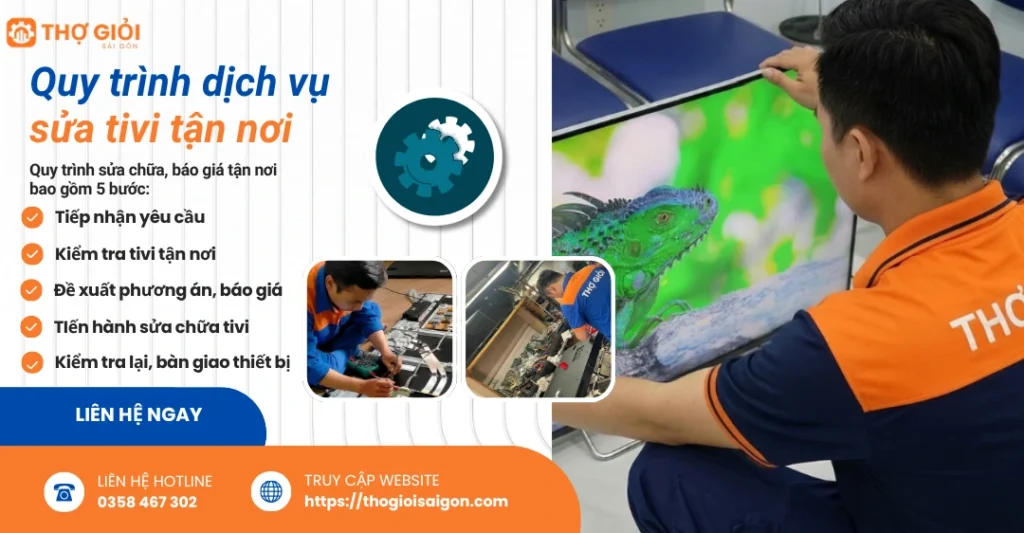 THỢ GIỎI
SÀI GÒN

Quy trình dịch vụ sửa tivi tận nơi

Quy trình sửa chữa, báo giá tận nơi bao gồm 5 bước:

Tiếp nhận yêu cầu
Kiểm tra tivi tận nơi
Đề xuất phương án, báo giá
Tiến hành sửa chữa tivi
Kiểm tra lại, bàn giao thiết bị

LIÊN HỆ NGAY

LIÊN HỆ HOTLINE
0358 467 302

TRUY CẬP WEBSITE
https://thogioisaigon.com

THỢ GIỎI

THỢ